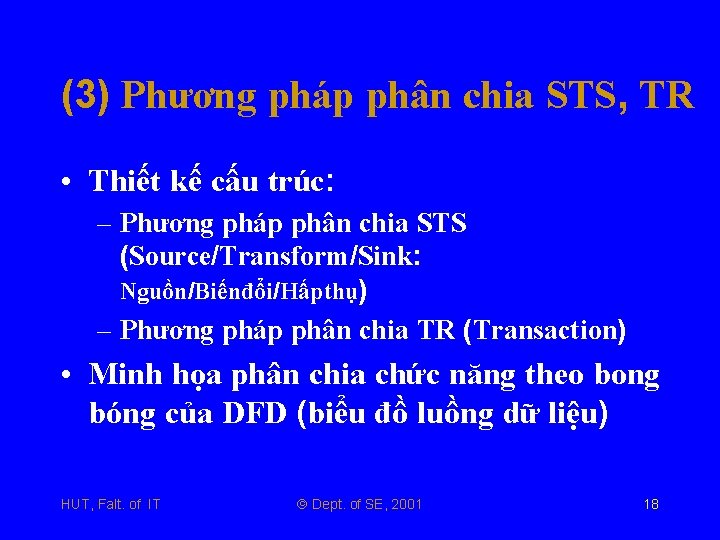 (3) Phương pháp phân chia STS, TR

• Thiết kế cấu trúc:
– Phương pháp phân chia STS (Source/Transform/Sink: Nguồn/Biếnđổi/Hấpthụ)
– Phương pháp phân chia TR (Transaction)

• Minh họa phân chia chức năng theo bong bóng của DFD (biểu đồ luồng dữ liệu)

HUT, Falt. of IT © Dept. of SE, 2001 18